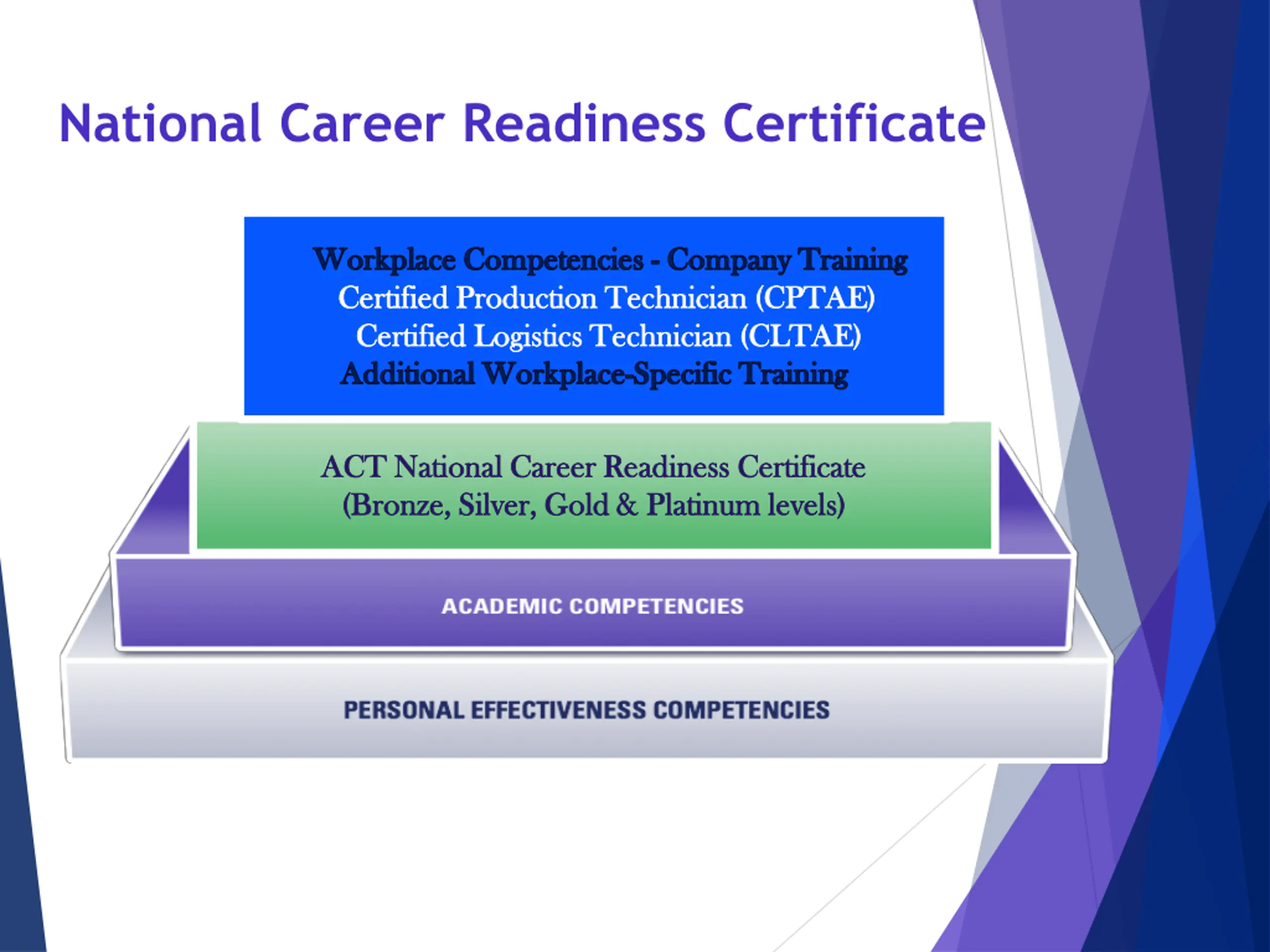 National Career Readiness Certificate

Workplace Competencies - Company Training
Certified Production Technician (CPTAE)
Certified Logistics Technician (CLTAE)
Additional Workplace-Specific Training

ACT National Career Readiness Certificate
(Bronze, Silver, Gold & Platinum levels)

ACADEMIC COMPETENCIES

PERSONAL EFFECTIVENESS COMPETENCIES